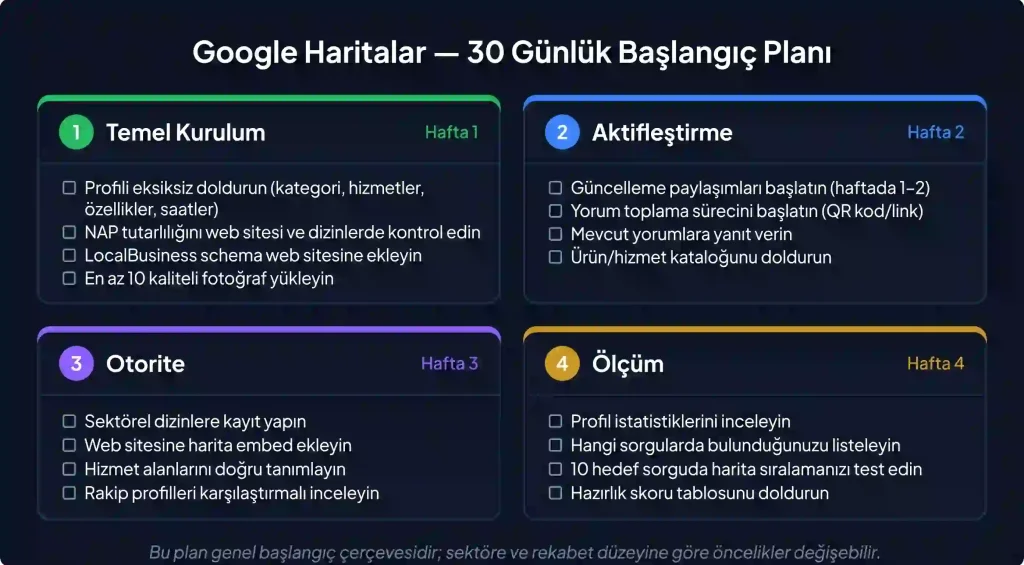 Google Haritalar — 30 Günlük Başlangıç Planı

1 Temel Kurulum Hafta 1

☐ Profili eksiksiz doldurun (kategori, hizmetler, özellikler, saatler)
☐ NAP tutarlılığını web sitesi ve dizinlerde kontrol edin
☐ LocalBusiness schema web sitesine ekleyin
☐ En az 10 kaliteli fotoğraf yükleyin

2 Aktifleştirme Hafta 2

☐ Güncelleme paylaşımları başlatın (haftada 1–2)
☐ Yorum toplama sürecini başlatın (QR kod/link)
☐ Mevcut yorumlara yanıt verin
☐ Ürün/hizmet kataloğunu doldurun

3 Otorite Hafta 3

☐ Sektörel dizinlere kayıt yapın
☐ Web sitesine harita embed ekleyin
☐ Hizmet alanlarını doğru tanımlayın
☐ Rakip profilleri karşılaştırmalı inceleyin

4 Ölçüm Hafta 4

☐ Profil istatistiklerini inceleyin
☐ Hangi sorgularda bulunduğunuzu listeleyin
☐ 10 hedef sorguda harita sıralamanızı test edin
☐ Hazırlık skoru tablosunu doldurun

Bu plan genel başlangıç çerçevesidir; sektöre ve rekabet düzeyine göre öncelikler değişebilir.